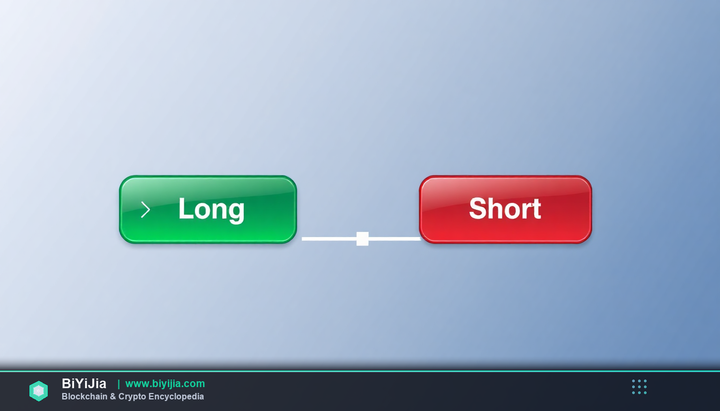 Long

Short

BiYiJia | www.biyijia.com
Blockchain & Crypto Encyclopedia